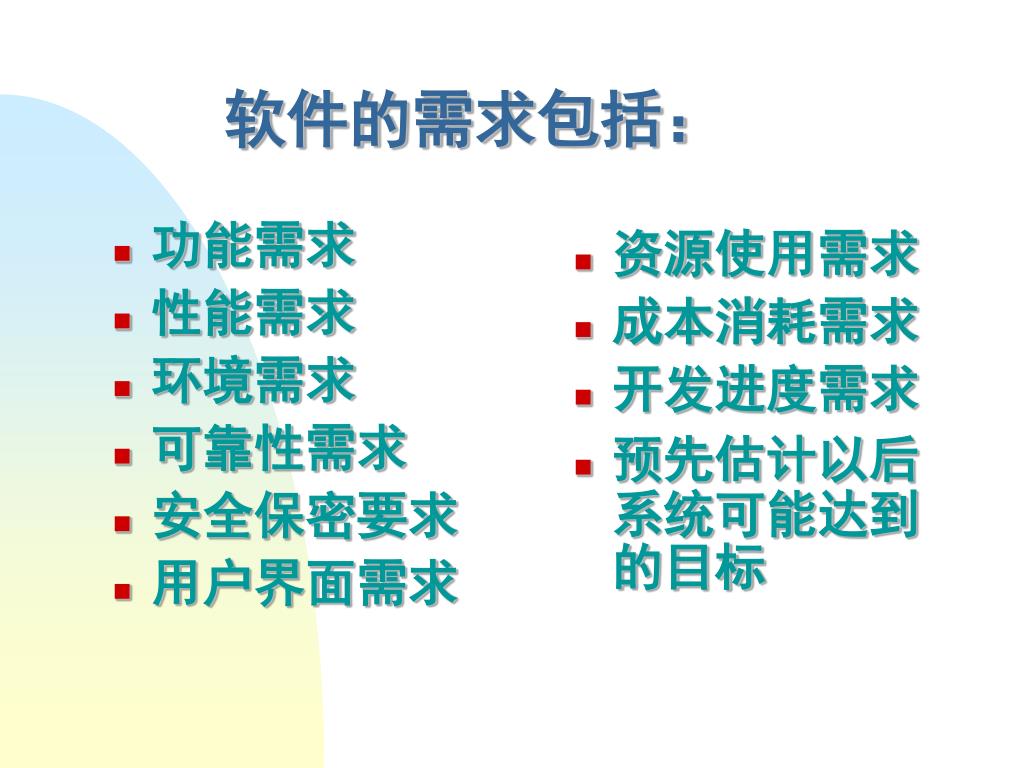 软件的需求包括：

- 功能需求
- 性能需求
- 环境需求
- 可靠性需求
- 安全保密要求
- 用户界面需求

- 资源使用需求
- 成本消耗需求
- 开发进度需求
- 预先估计以后系统可能达到的目标